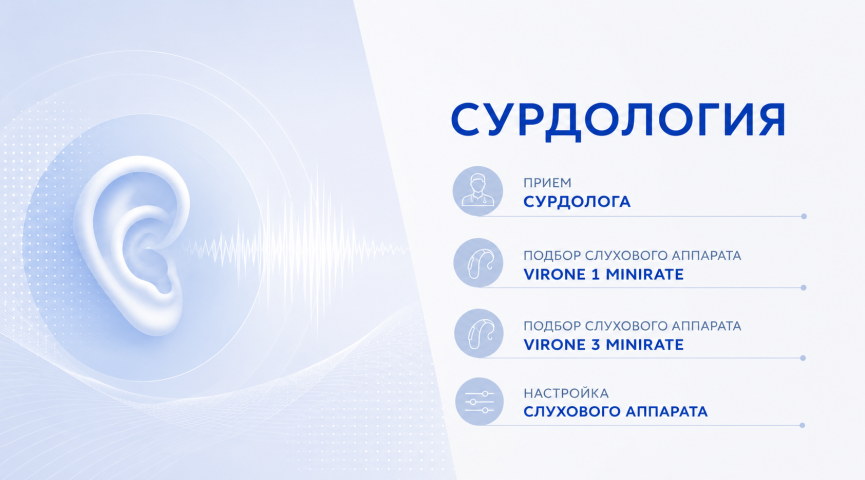 СУРДОЛОГИЯ

ПРИЕМ
СУРДОЛОГА

ПОДБОР СЛУХОВОГО АППАРАТА
VIRONE 1 MINIRATE

ПОДБОР СЛУХОВОГО АППАРАТА
VIRONE 3 MINIRATE

НАСТРОЙКА
СЛУХОВОГО АППАРАТА